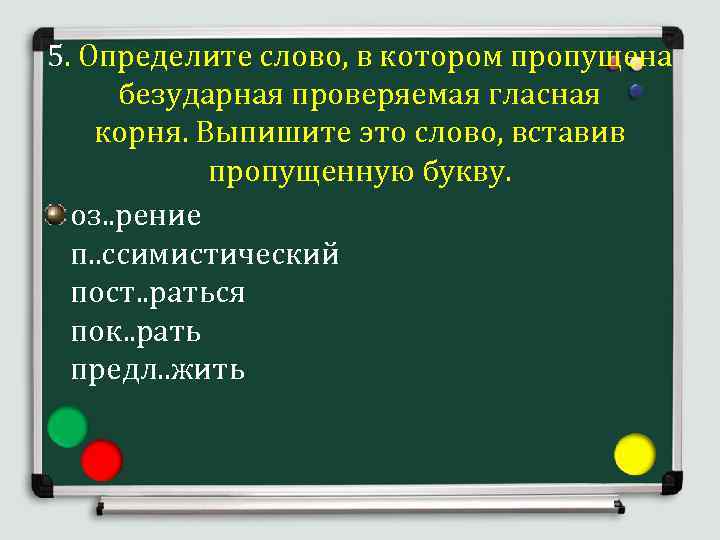 5. Определите слово, в котором пропущена безударная проверяемая гласная корня. Выпишите это слово, вставив пропущенную букву.

оз..рение
п..ссимистический
пост..раться
пок..рать
предл..жить